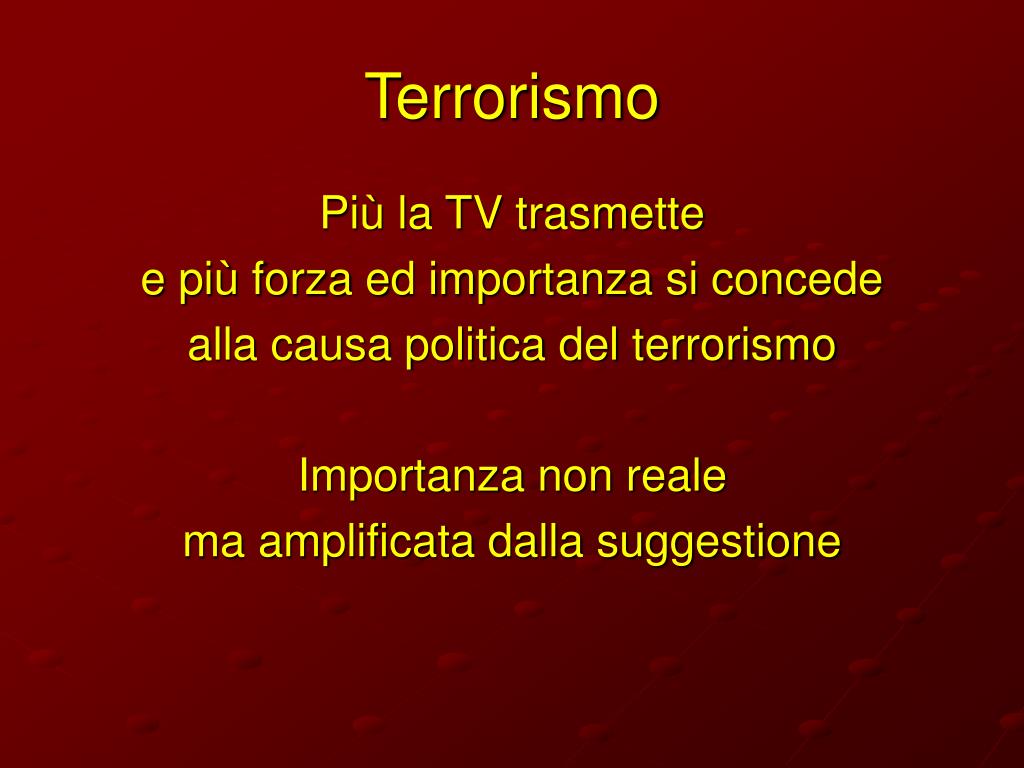 Terrorismo

Più la TV trasmette
e più forza ed importanza si concede
alla causa politica del terrorismo

Importanza non reale
ma amplificata dalla suggestione